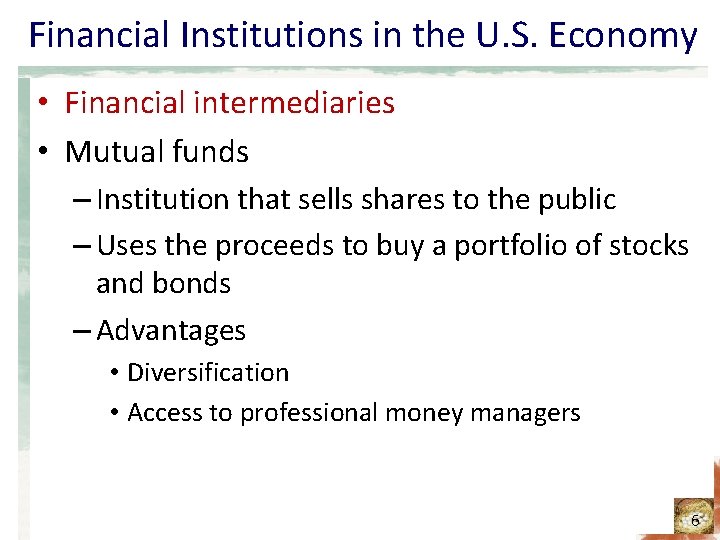 Financial Institutions in the U.S. Economy

• Financial intermediaries

• Mutual funds

– Institution that sells shares to the public

– Uses the proceeds to buy a portfolio of stocks and bonds

– Advantages

• Diversification

• Access to professional money managers

6